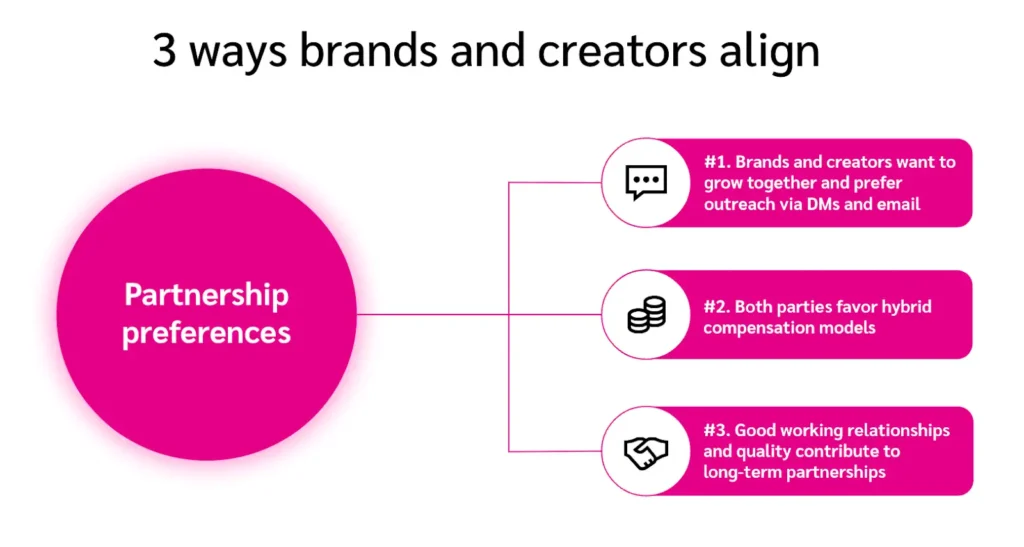 3 ways brands and creators align

Partnership preferences

#1. Brands and creators want to grow together and prefer outreach via DMs and email

#2. Both parties favor hybrid compensation models

#3. Good working relationships and quality contribute to long-term partnerships